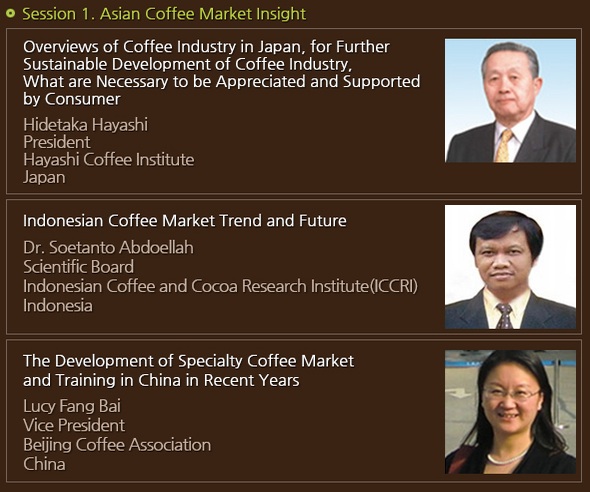 Session 1. Asian Coffee Market Insight

Overviews of Coffee Industry in Japan, for Further Sustainable Development of Coffee Industry, What are Necessary to be Appreciated and Supported by Consumer

Hidetaka Hayashi
President
Hayashi Coffee Institute
Japan

Indonesian Coffee Market Trend and Future

Dr. Soetanto Abdoellah
Scientific Board
Indonesian Coffee and Cocoa Research Institute(ICCRI)
Indonesia

The Development of Specialty Coffee Market and Training in China in Recent Years

Lucy Fang Bai
Vice President
Beijing Coffee Association
China